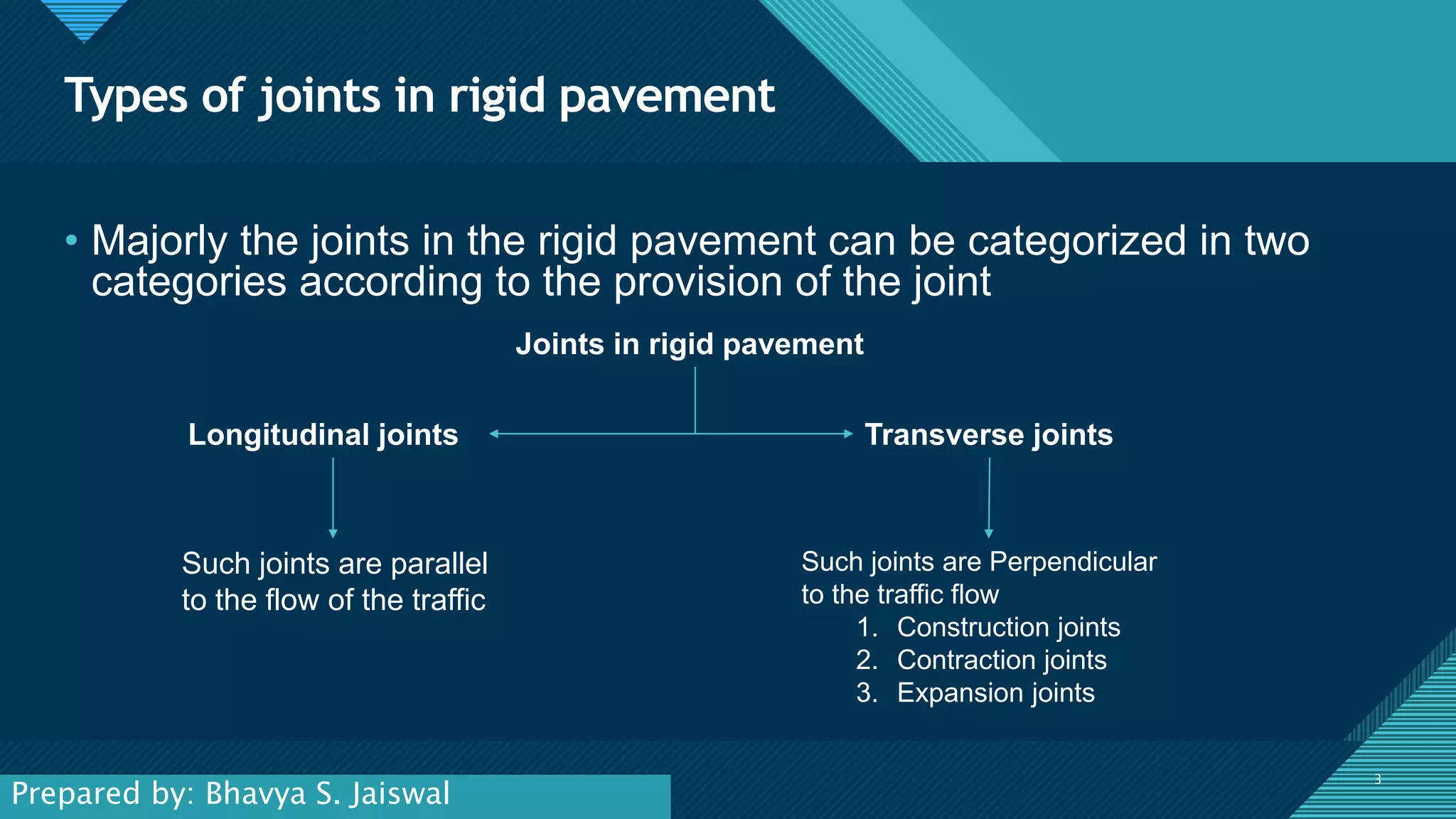 Types of joints in rigid pavement

• Majorly the joints in the rigid pavement can be categorized in two categories according to the provision of the joint

Joints in rigid pavement

Longitudinal joints

Transverse joints

Such joints are parallel to the flow of the traffic

Such joints are Perpendicular to the traffic flow
1. Construction joints
2. Contraction joints
3. Expansion joints

Prepared by: Bhavya S. Jaiswal

3